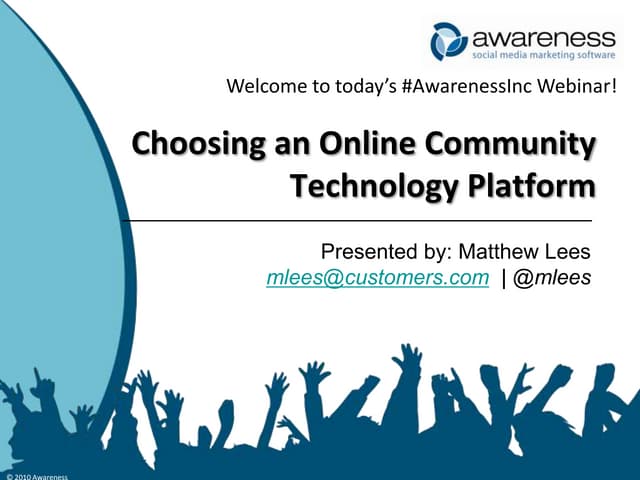 awareness
social media marketing software

Welcome to today's #AwarenessInc Webinar!

Choosing an Online Community Technology Platform

Presented by: Matthew Lees
mlees@customers.com | @mlees

© 2010 Awareness